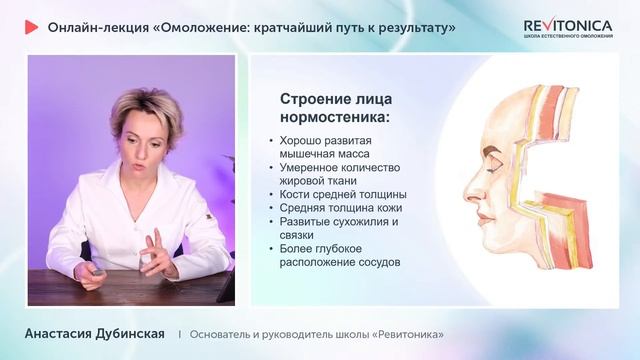 Онлайн-лекция «Омоложение: кратчайший путь к результату»

REVITONICA
ШКОЛА ЕСТЕСТВЕННОГО ОМОЛОЖЕНИЯ

Строение лица нормостеника:

• Хорошо развитая мышечная масса
• Умеренное количество жировой ткани
• Кости средней толщины
• Средняя толщина кожи
• Развитые сухожилия и связки
• Более глубокое расположение сосудов

Анастасия Дубинская | Основатель и руководитель школы «Ревитоника»